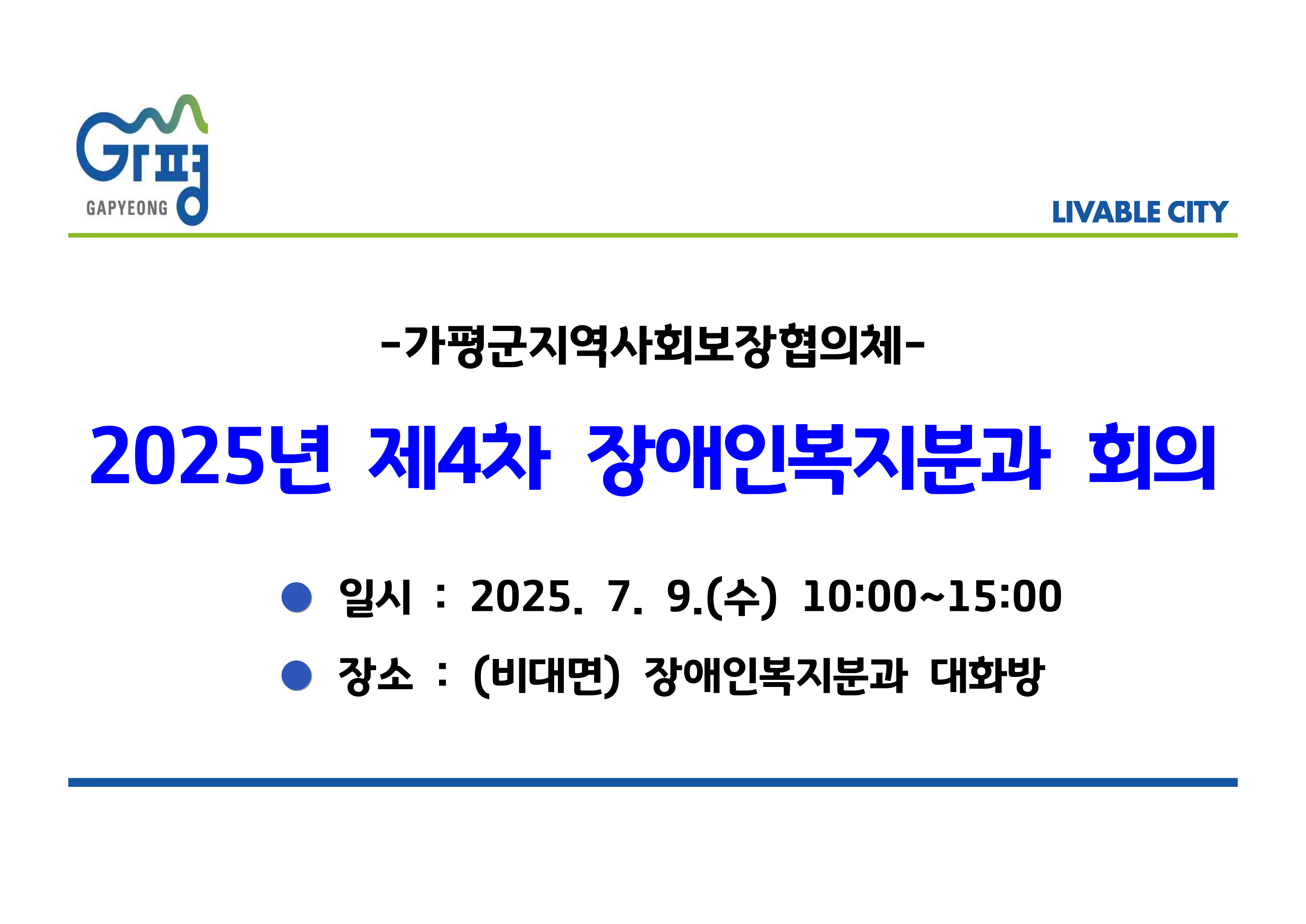 가평
GAPYEONG

LIVABLE CITY

-가평군지역사회보장협의체-

2025년 제4차 장애인복지분과 회의

● 일시 : 2025. 7. 9.(수) 10:00~15:00

● 장소 : (비대면) 장애인복지분과 대화방